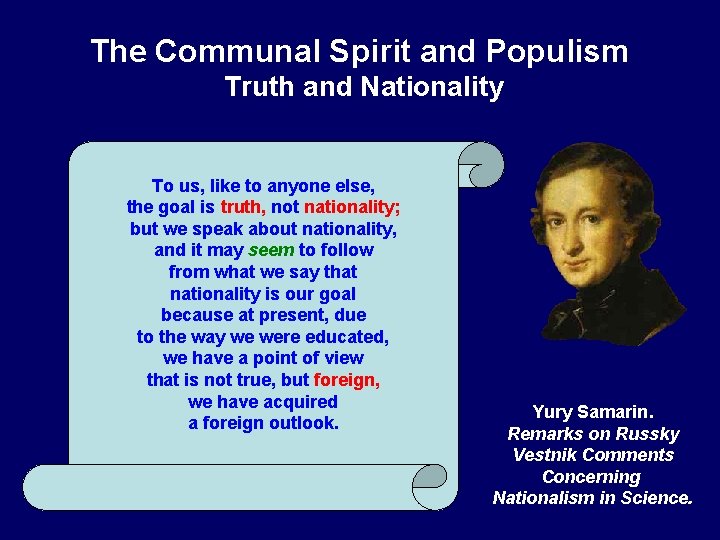 The Communal Spirit and Populism
Truth and Nationality

To us, like to anyone else, the goal is truth, not nationality; but we speak about nationality, and it may seem to follow from what we say that nationality is our goal because at present, due to the way we were educated, we have a point of view that is not true, but foreign, we have acquired a foreign outlook.

Yury Samarin.
Remarks on Russky Vestnik Comments Concerning Nationalism in Science.